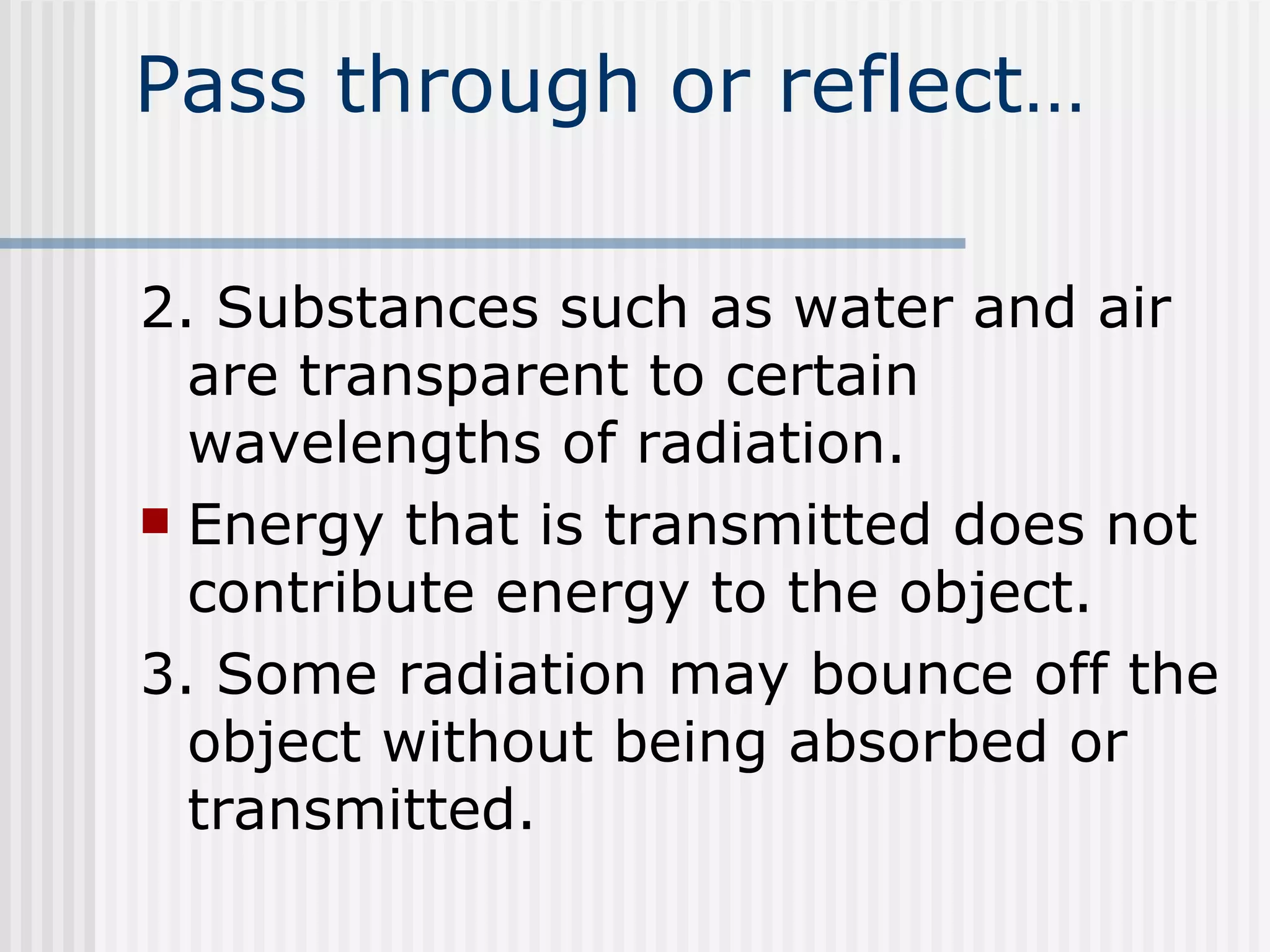 Pass through or reflect…

2. Substances such as water and air are transparent to certain wavelengths of radiation.

Energy that is transmitted does not contribute energy to the object.

3. Some radiation may bounce off the object without being absorbed or transmitted.